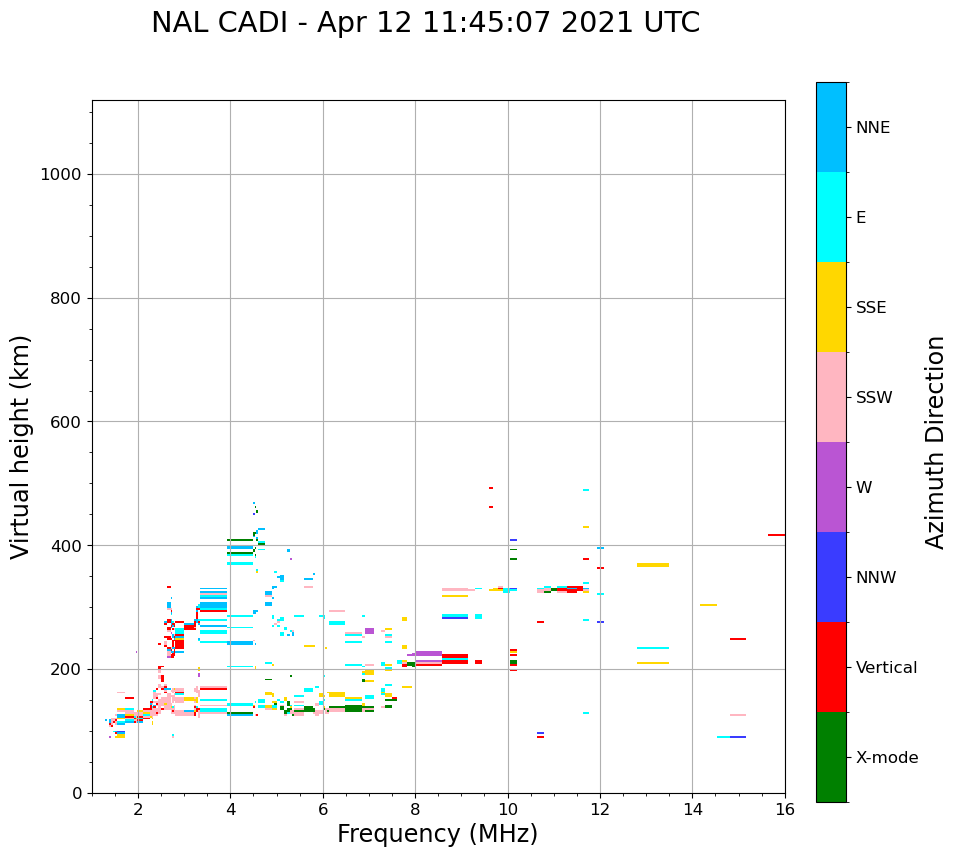 NAL CADI - Apr 12 11:45:07 2021 UTC

Virtual height (km)

1000
800
600
400
200
0

2
4
6
8
10
12
14
16

Frequency (MHz)

NNE
E
SSE
SSW
W
NNW
Vertical
X-mode

Azimuth Direction